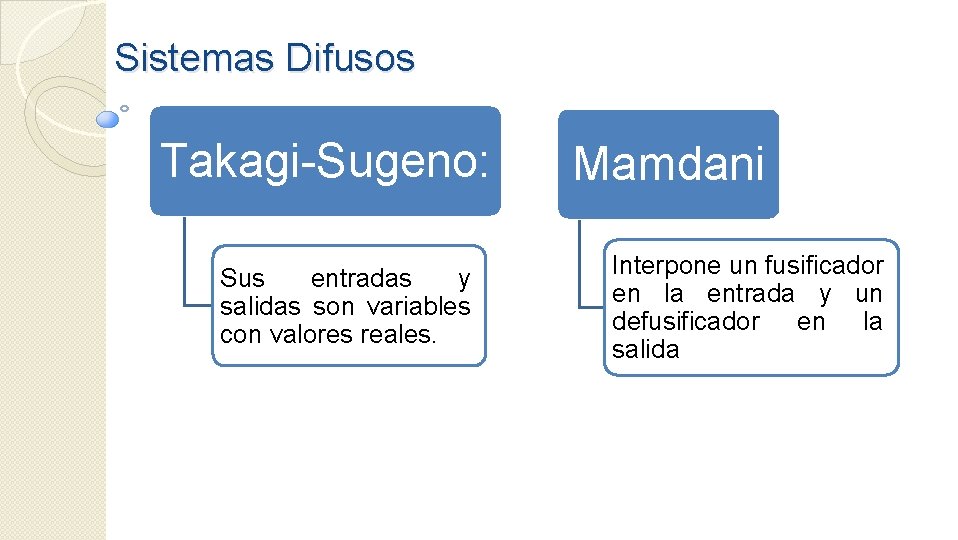 Sistemas Difusos

Takagi-Sugeno:

Sus entradas y salidas son variables con valores reales.

Mamdani

Interpone un fusificador en la entrada y un defusificador en la salida